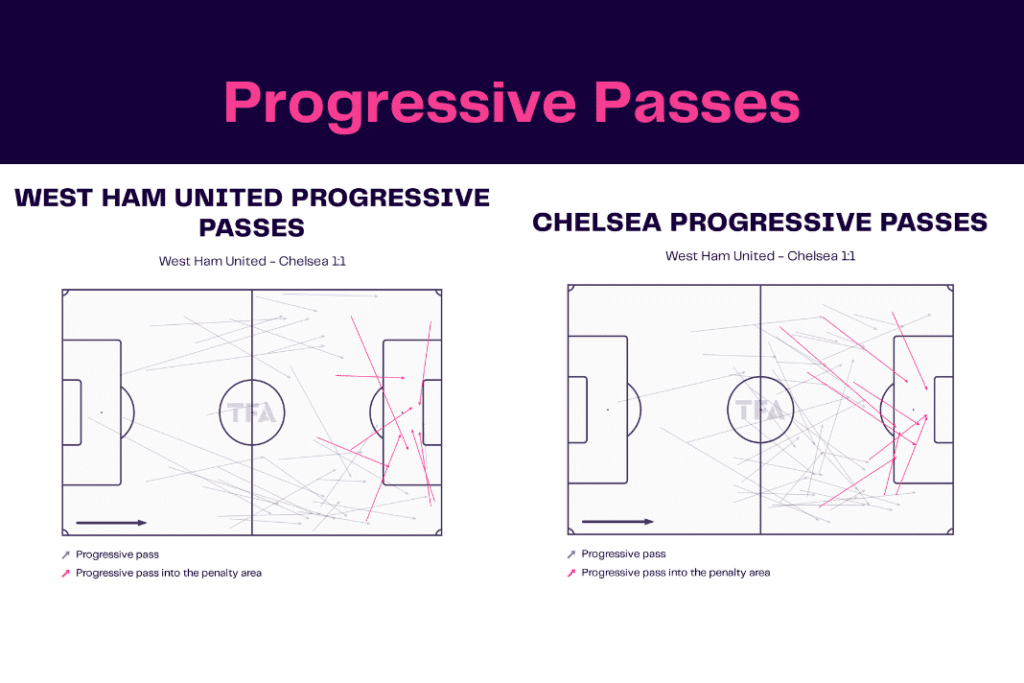 Progressive Passes

WEST HAM UNITED PROGRESSIVE PASSES

West Ham United - Chelsea 1:1

TFA

Progressive pass

Progressive pass into the penalty area

CHELSEA PROGRESSIVE PASSES

West Ham United - Chelsea 1:1

TFA

Progressive pass

Progressive pass into the penalty area